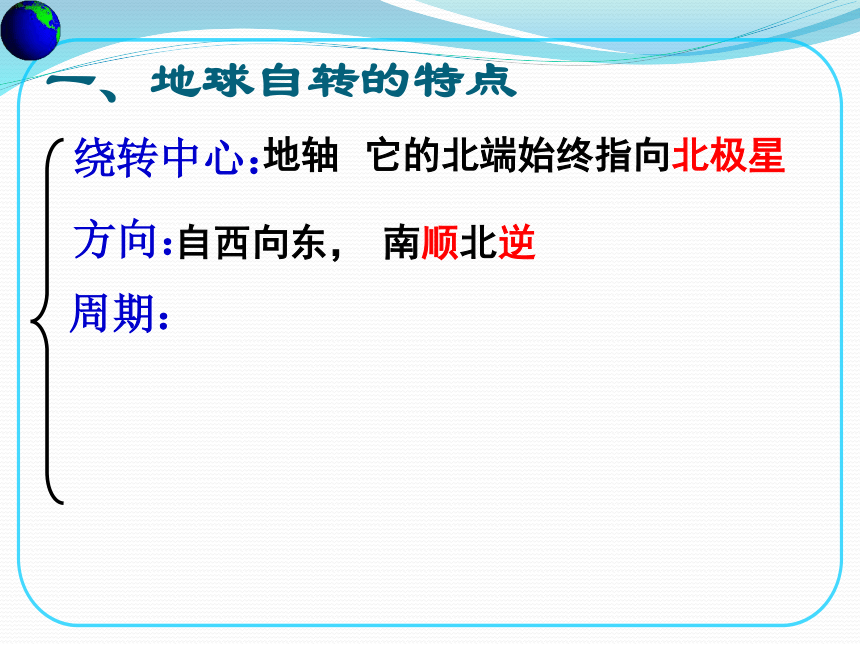 一、地球自转的特点

绕转中心:地轴 它的北端始终指向北极星

方向:自西向东， 南顺北逆

周期: